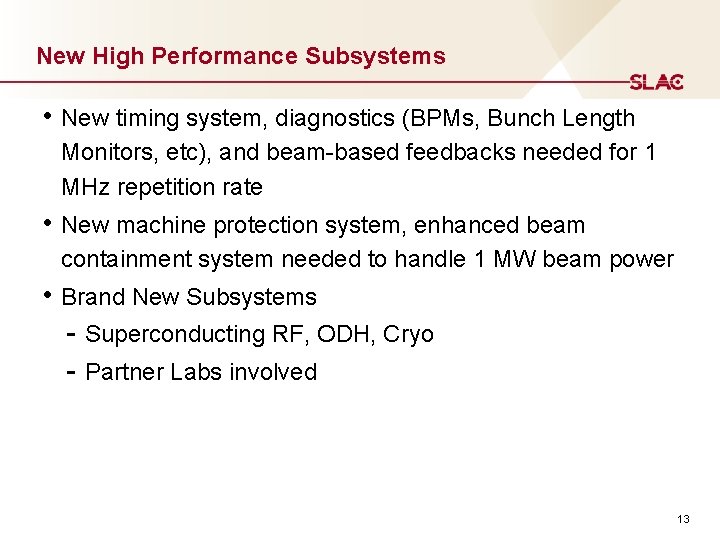 New High Performance Subsystems

SLAC

• New timing system, diagnostics (BPMs, Bunch Length Monitors, etc), and beam-based feedbacks needed for 1 MHz repetition rate
• New machine protection system, enhanced beam containment system needed to handle 1 MW beam power
• Brand New Subsystems
- Superconducting RF, ODH, Cryo
- Partner Labs involved

13